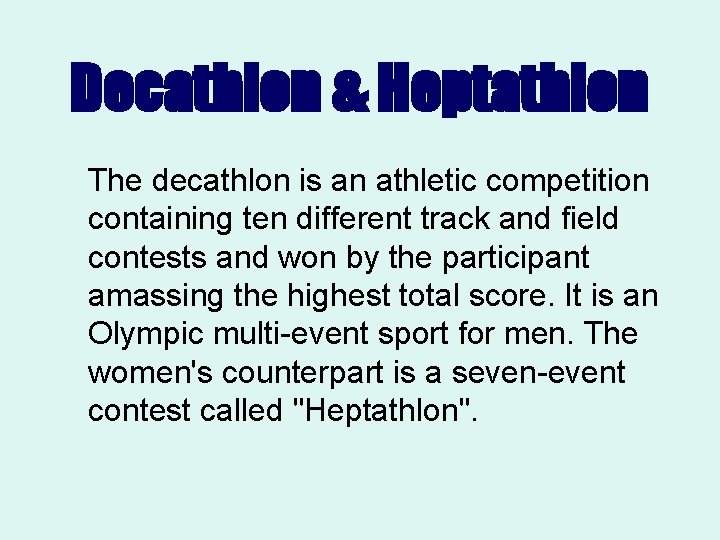 Decathlon & Heptathlon

The decathlon is an athletic competition containing ten different track and field contests and won by the participant amassing the highest total score. It is an Olympic multi-event sport for men. The women's counterpart is a seven-event contest called "Heptathlon".